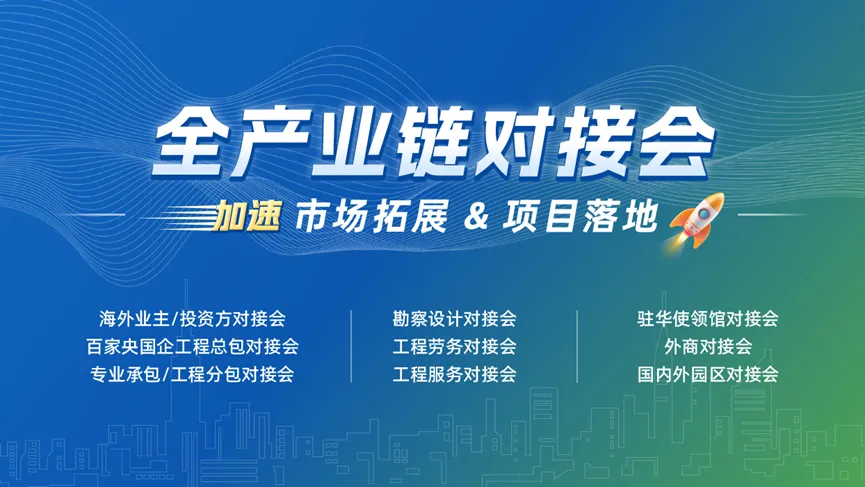 全产业链对接会

加速 市场拓展 & 项目落地

海外业主/投资方对接会
百家央国企工程总包对接会
专业承包/工程分包对接会

勘察设计对接会
工程劳务对接会
工程服务对接会

驻华使领馆对接会
外商对接会
国内外园区对接会